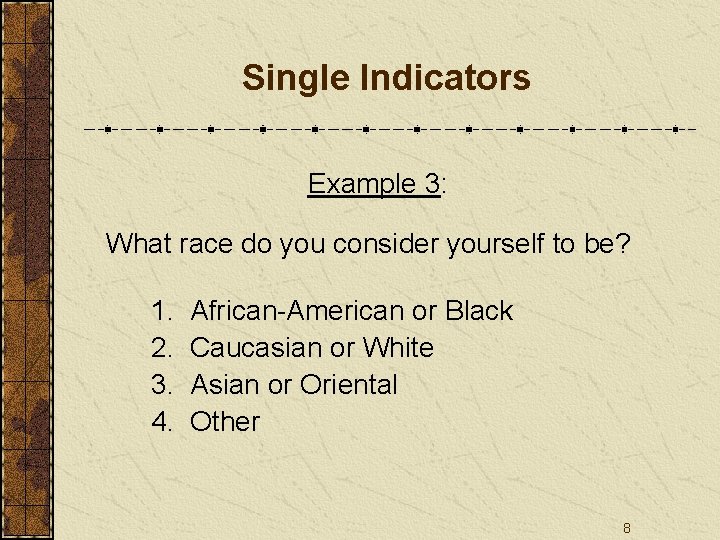 Single Indicators

Example 3:

What race do you consider yourself to be?

1. African-American or Black
2. Caucasian or White
3. Asian or Oriental
4. Other

8